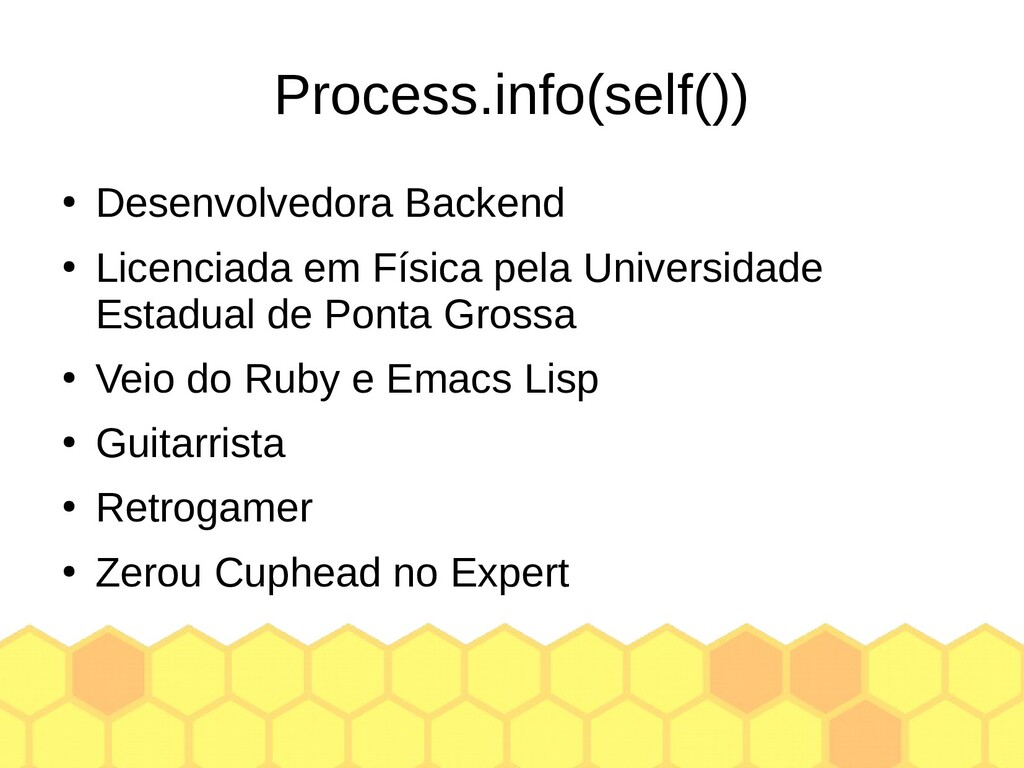 Process.info(self())

● Desenvolvedora Backend
● Licenciada em Física pela Universidade Estadual de Ponta Grossa
● Veio do Ruby e Emacs Lisp
● Guitarrista
● Retrogamer
● Zerou Cuphead no Expert